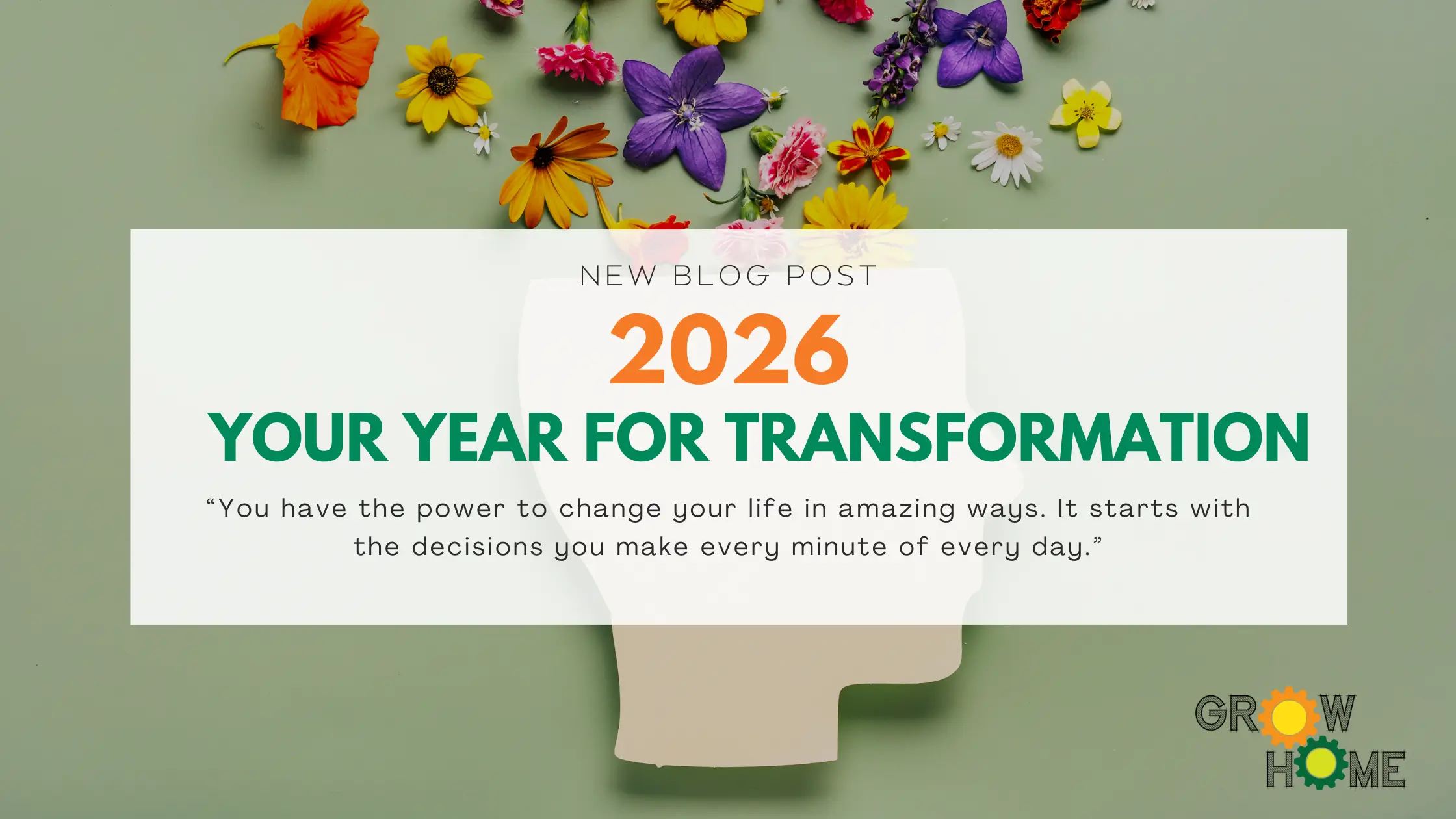 NEW BLOG POST

2026

YOUR YEAR FOR TRANSFORMATION

“You have the power to change your life in amazing ways. It starts with the decisions you make every minute of every day.”

GROW HOME